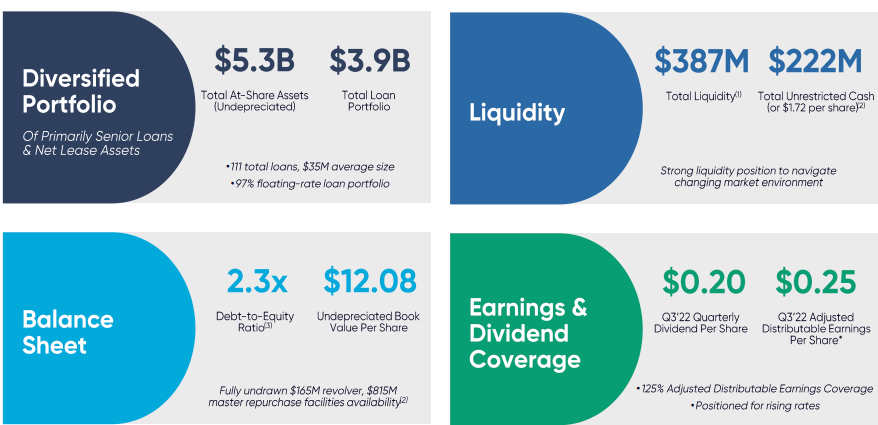 Diversified Portfolio

Of Primarily Senior Loans & Net Lease Assets

$5.3B
Total At-Share Assets (Undepreciated)

$3.9B
Total Loan Portfolio

•111 total loans, $35M average size
•97% floating-rate loan portfolio

Liquidity

$387M
Total Liquidity$^{(1)}$

$222M
Total Unrestricted Cash (or $1.72 per share)$^{(2)}$

Strong liquidity position to navigate changing market environment

Balance Sheet

2.3x
Debt-to-Equity Ratio$^{(3)}$

$12.08
Undepreciated Book Value Per Share

Fully undrawn $165M revolver, $815M master repurchase facilities availability$^{(2)}$

Earnings & Dividend Coverage

$0.20
Q3'22 Quarterly Dividend Per Share

$0.25
Q3'22 Adjusted Distributable Earnings Per Share*

•125% Adjusted Distributable Earnings Coverage
•Positioned for rising rates